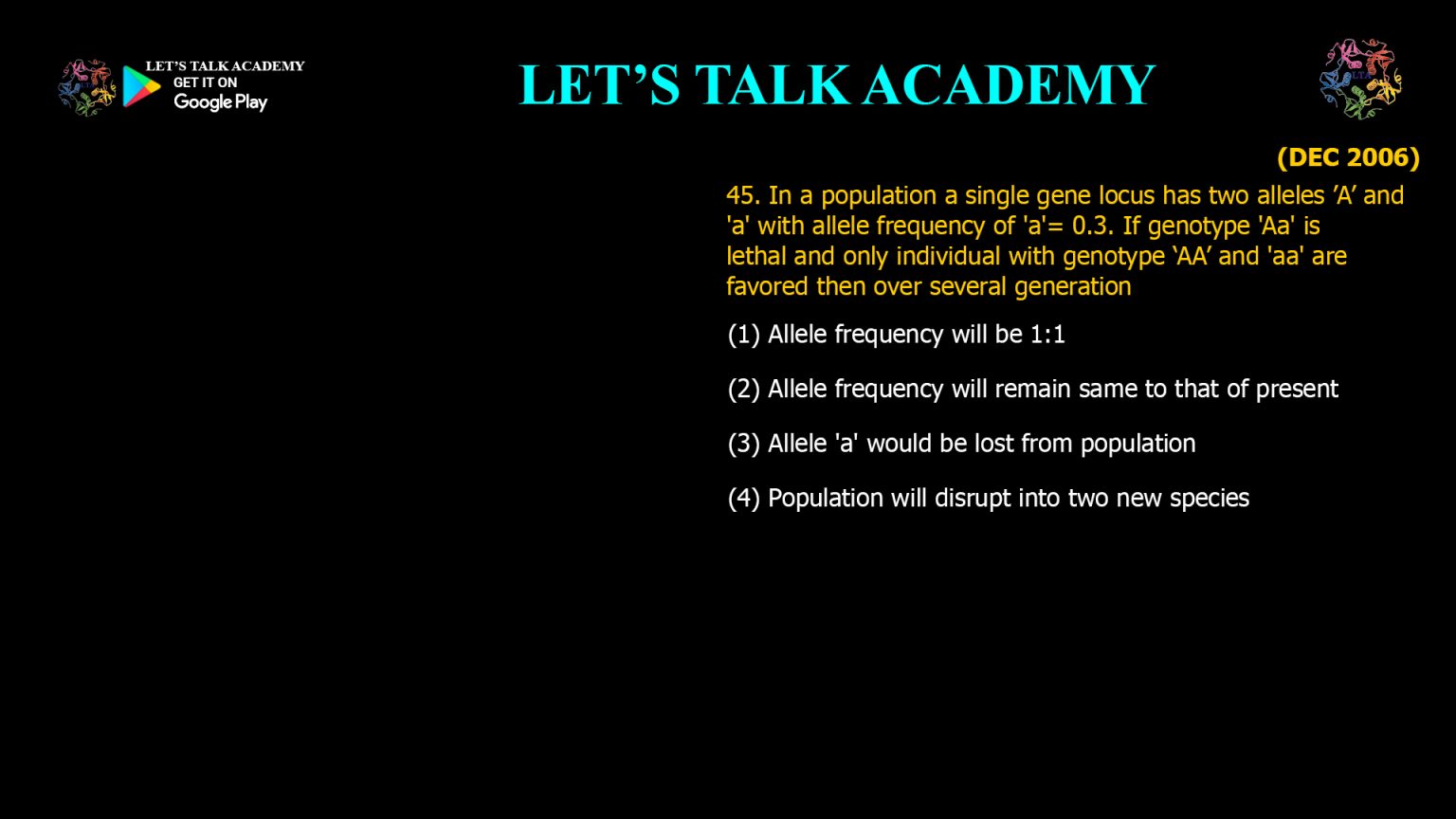 LET'S TALK ACADEMY
GET IT ON
Google Play

LET'S TALK ACADEMY

(DEC 2006)

45. In a population a single gene locus has two alleles 'A' and 'a' with allele frequency of 'a'= 0.3. If genotype 'Aa' is lethal and only individual with genotype 'AA' and 'aa' are favored then over several generation

(1) Allele frequency will be 1:1

(2) Allele frequency will remain same to that of present

(3) Allele 'a' would be lost from population

(4) Population will disrupt into two new species